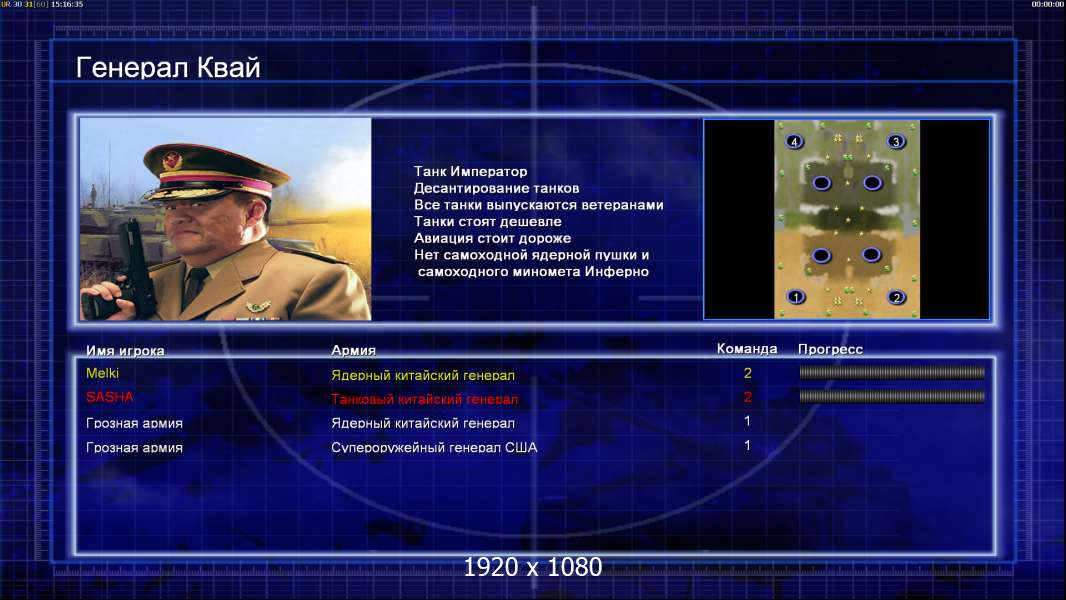 UR 30 31[60] 15:16:35

00:00:00

Генерал Квай

Танк Император
Десантирование танков
Все танки выпускаются ветеранами
Танки стоят дешевле
Авиация стоит дороже
Нет самоходной ядерной пушки и самоходного миномета Инферно

4 3 1 2

| Имя игрока | Армия | Команда | Прогресс |
|---|---|---|---|
| Melki | Ядерный китайский генерал | 2 | |
| SASHA | Танковый китайский генерал | 2 | |
| Грозная армия | Ядерный китайский генерал | 1 | |
| Грозная армия | Супероружейный генерал США | 1 | |

1920 x 1080